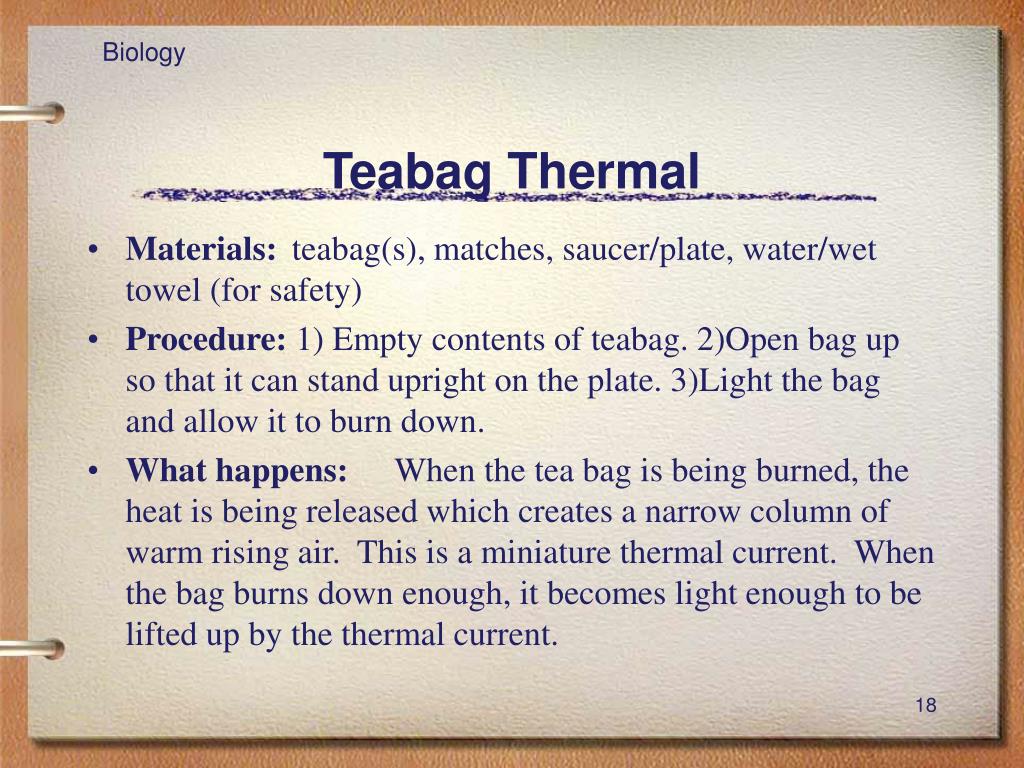 Biology

Teabag Thermal

• Materials: teabag(s), matches, saucer/plate, water/wet towel (for safety)
• Procedure: 1) Empty contents of teabag. 2)Open bag up so that it can stand upright on the plate. 3)Light the bag and allow it to burn down.
• What happens: When the tea bag is being burned, the heat is being released which creates a narrow column of warm rising air. This is a miniature thermal current. When the bag burns down enough, it becomes light enough to be lifted up by the thermal current.

18